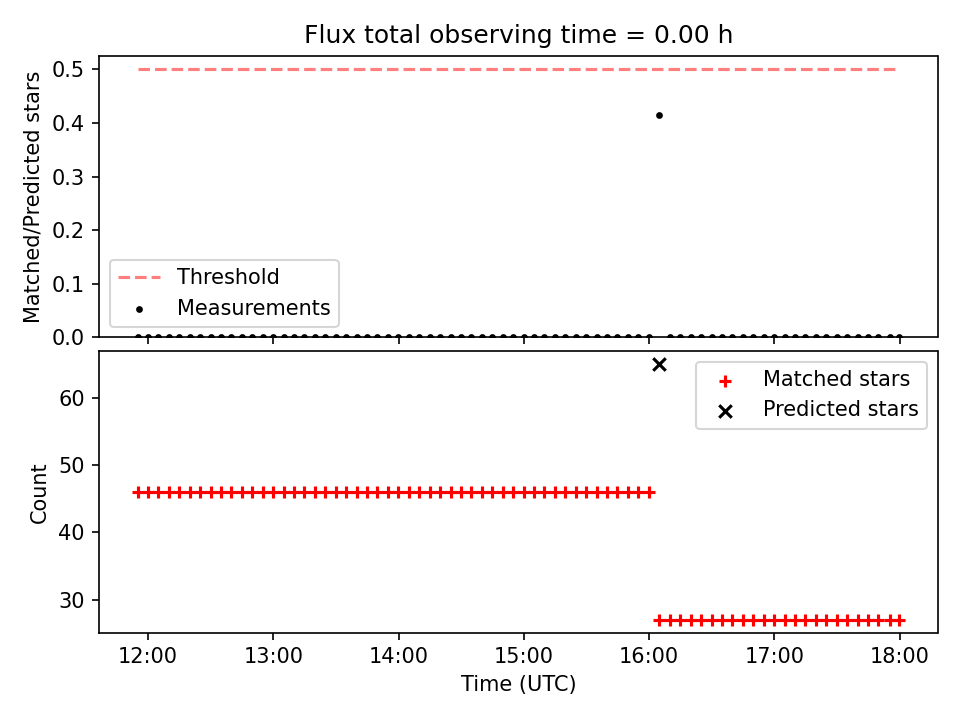 Flux total observing time = 0.00 h

Matched/Predicted stars

0.5
0.4
0.3
0.2
0.1
0.0

Threshold
Measurements

Count

60
50
40
30

Matched stars
Predicted stars

12:00
13:00
14:00
15:00
16:00
17:00
18:00

Time (UTC)